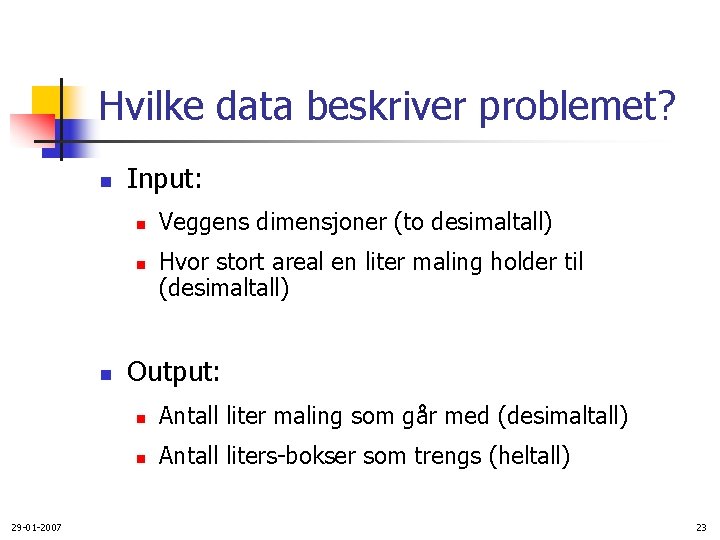 Hvilke data beskriver problemet?

Input:

Veggens dimensjoner (to desimaltall)

Hvor stort areal en liter maling holder til (desimaltall)

Output:

Antall liter maling som går med (desimaltall)

Antall liters-bokser som trengs (heltall)

29-01-2007

23